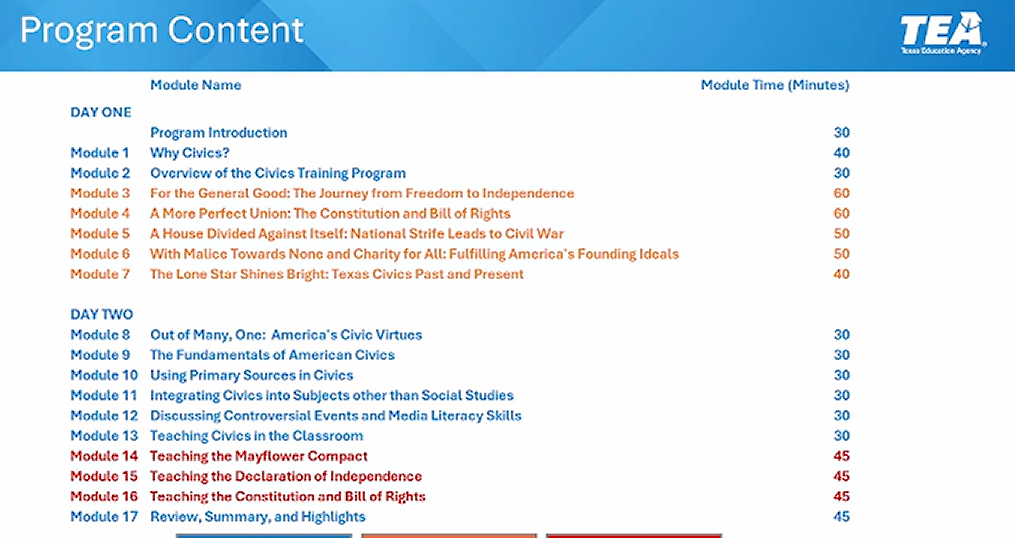 Program Content

TEA
Texas Education Agency

| | Module Name | Module Time (Minutes) |
|---|---|---|
| DAY ONE | | |
| | Program Introduction | 30 |
| Module 1 | Why Civics? | 40 |
| Module 2 | Overview of the Civics Training Program | 30 |
| Module 3 | For the General Good: The Journey from Freedom to Independence | 60 |
| Module 4 | A More Perfect Union: The Constitution and Bill of Rights | 60 |
| Module 5 | A House Divided Against Itself: National Strife Leads to Civil War | 50 |
| Module 6 | With Malice Towards None and Charity for All: Fulfilling America's Founding Ideals | 50 |
| Module 7 | The Lone Star Shines Bright: Texas Civics Past and Present | 40 |
| DAY TWO | | |
| Module 8 | Out of Many, One: America's Civic Virtues | 30 |
| Module 9 | The Fundamentals of American Civics | 30 |
| Module 10 | Using Primary Sources in Civics | 30 |
| Module 11 | Integrating Civics into Subjects other than Social Studies | 30 |
| Module 12 | Discussing Controversial Events and Media Literacy Skills | 30 |
| Module 13 | Teaching Civics in the Classroom | 30 |
| Module 14 | Teaching the Mayflower Compact | 45 |
| Module 15 | Teaching the Declaration of Independence | 45 |
| Module 16 | Teaching the Constitution and Bill of Rights | 45 |
| Module 17 | Review, Summary, and Highlights | 45 |